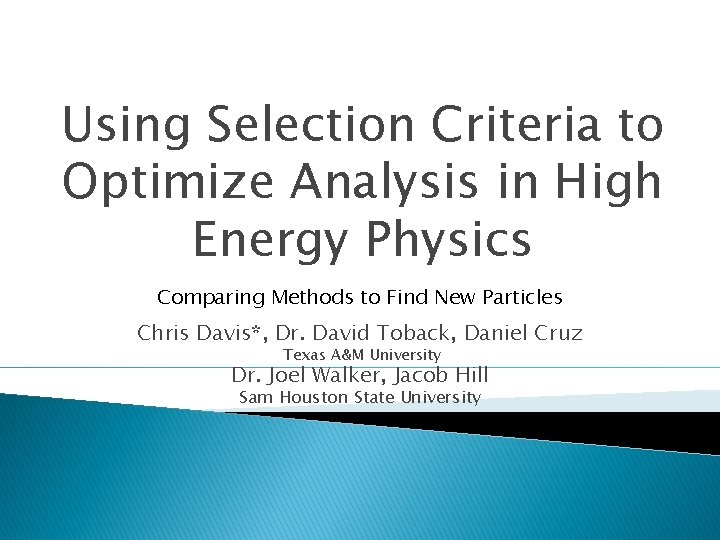 Using Selection Criteria to Optimize Analysis in High Energy Physics

Comparing Methods to Find New Particles

Chris Davis*, Dr. David Toback, Daniel Cruz
Texas A&M University
Dr. Joel Walker, Jacob Hill
Sam Houston State University